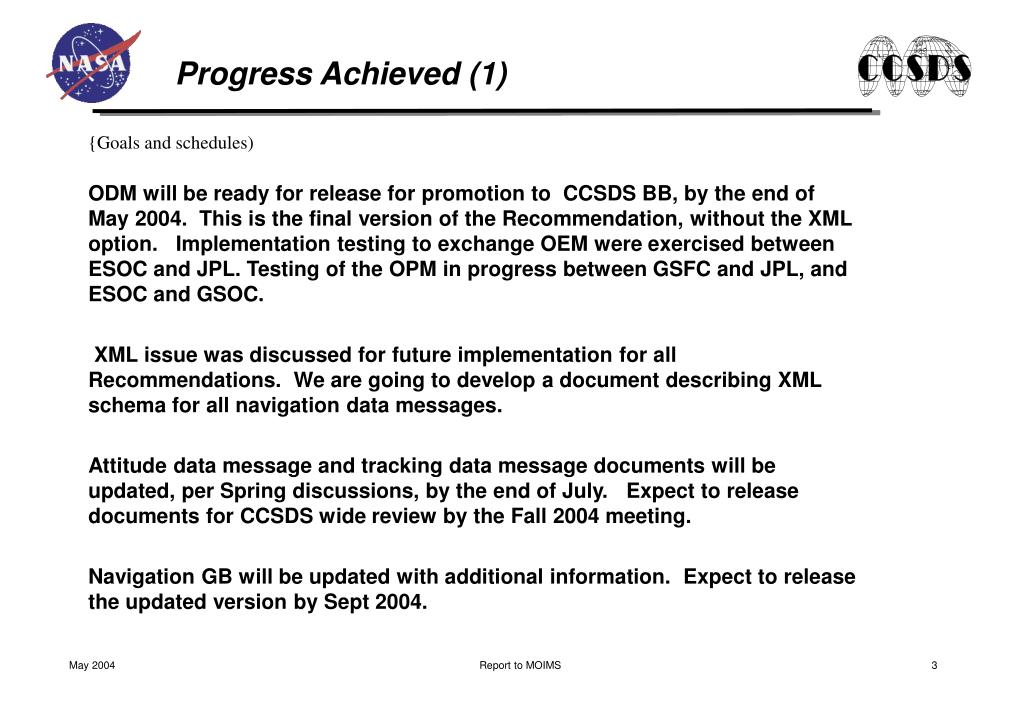 NASA

Progress Achieved (1)

CCSDS

{Goals and schedules)

ODM will be ready for release for promotion to CCSDS BB, by the end of May 2004. This is the final version of the Recommendation, without the XML option. Implementation testing to exchange OEM were exercised between ESOC and JPL. Testing of the OPM in progress between GSFC and JPL, and ESOC and GSOC.

XML issue was discussed for future implementation for all Recommendations. We are going to develop a document describing XML schema for all navigation data messages.

Attitude data message and tracking data message documents will be updated, per Spring discussions, by the end of July. Expect to release documents for CCSDS wide review by the Fall 2004 meeting.

Navigation GB will be updated with additional information. Expect to release the updated version by Sept 2004.

May 2004

Report to MOIMS

3